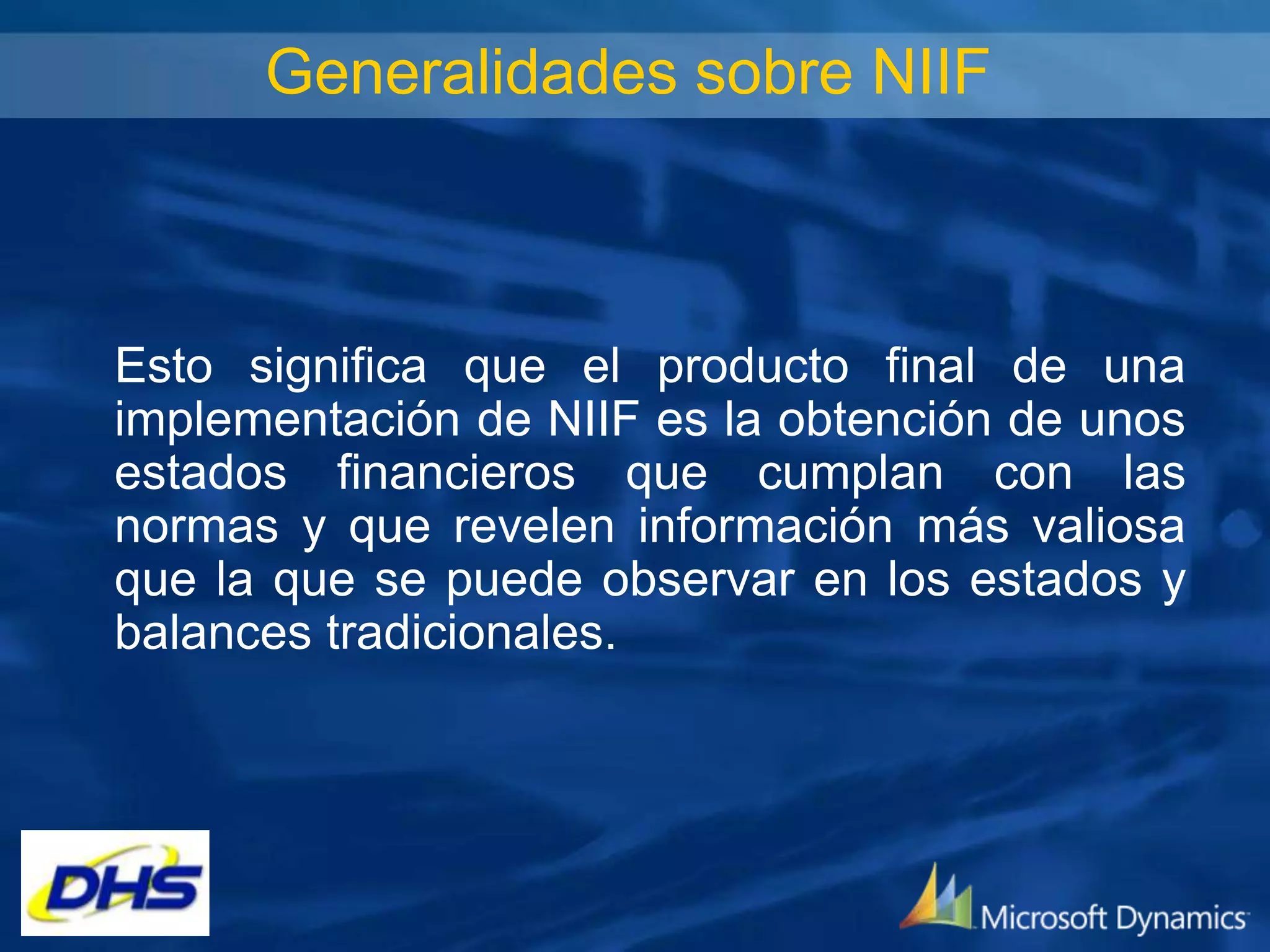 Generalidades sobre NIIF

Esto significa que el producto final de una implementación de NIIF es la obtención de unos estados financieros que cumplan con las normas y que revelen información más valiosa que la que se puede observar en los estados y balances tradicionales.

DHS

Microsoft Dynamics